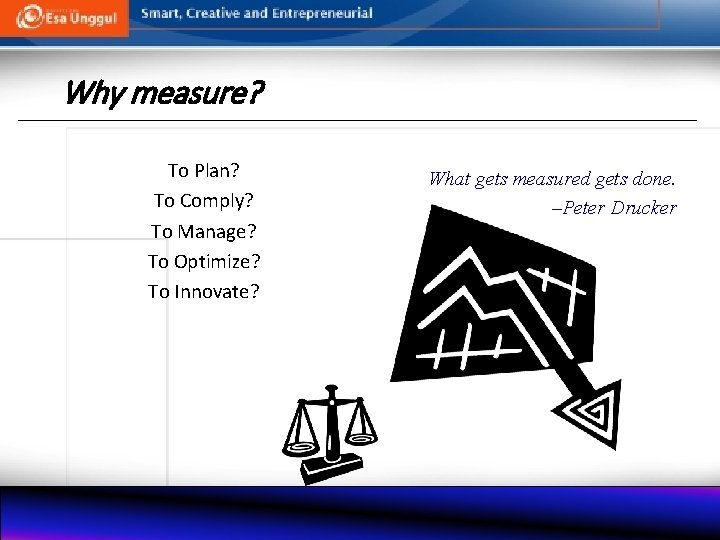 Esa Unggul

Smart, Creative and Entrepreneurial

Why measure?

To Plan?
To Comply?
To Manage?
To Optimize?
To Innovate?

What gets measured gets done.
–Peter Drucker